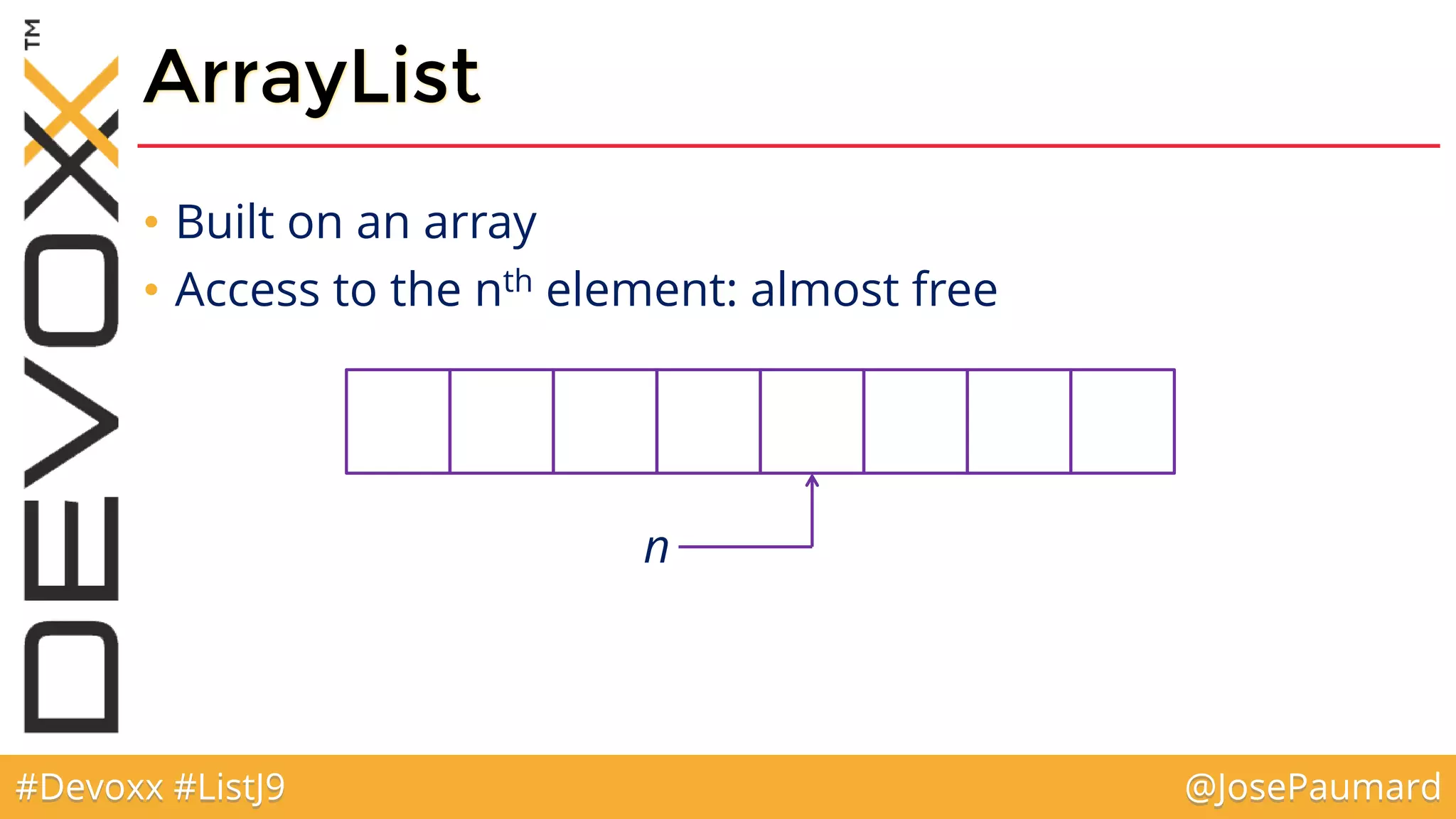 DEVOXX™

ArrayList

• Built on an array
• Access to the n$^{th}$ element: almost free

n

#Devoxx #ListJ9

@JosePaumard